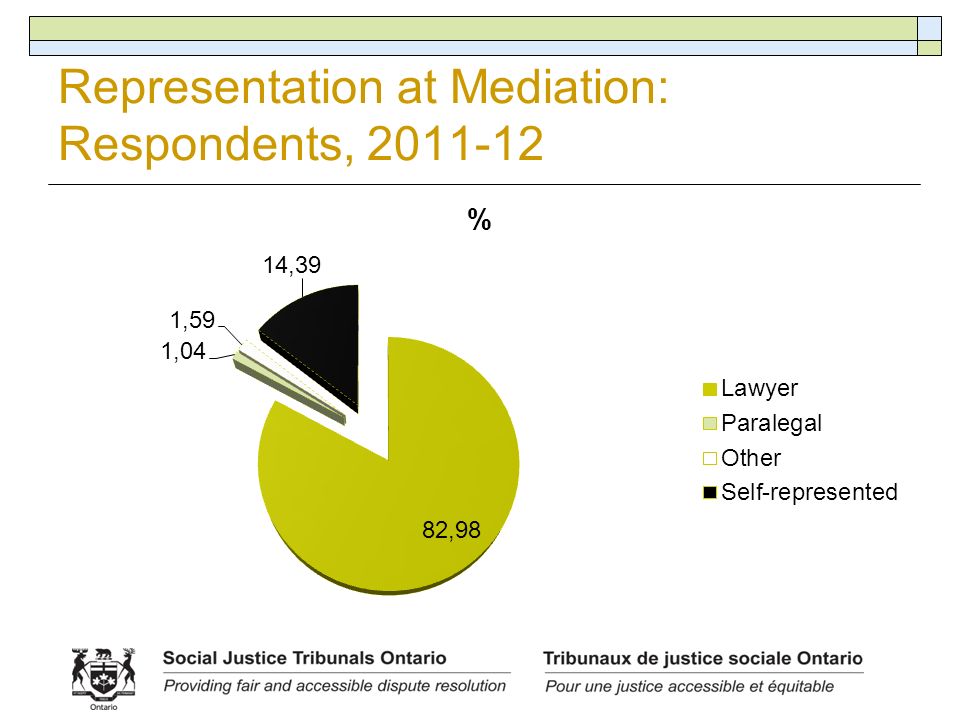 Representation at Mediation: Respondents, 2011-12

%

14,39

1,59

1,04

82,98

Lawyer
Paralegal
Other
Self-represented

Ontario

Social Justice Tribunals Ontario
Providing fair and accessible dispute resolution

Tribunaux de justice sociale Ontario
Pour une justice accessible et équitable